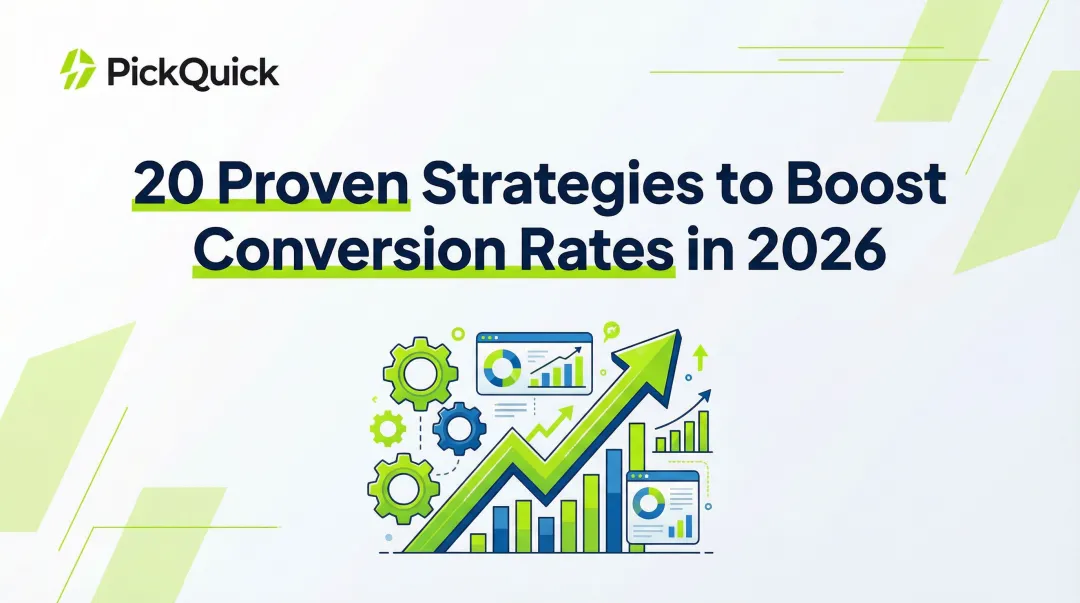 PickQuick

20 Proven Strategies to Boost Conversion Rates in 2026